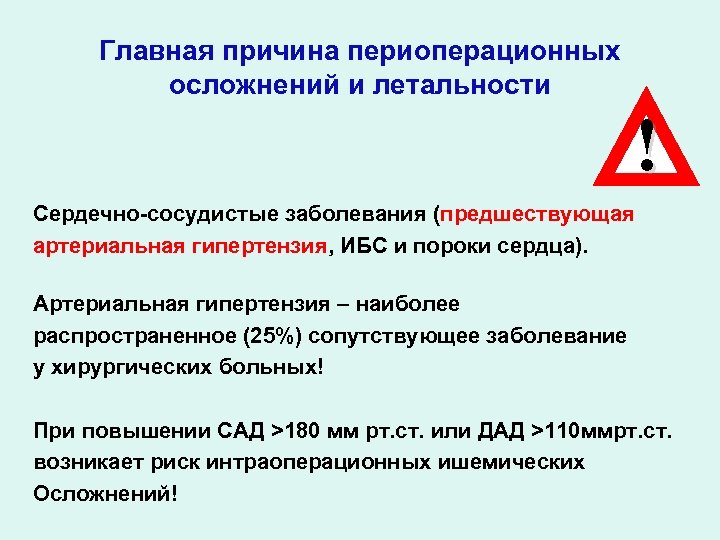 Главная причина периоперационных осложнений и летальности

!

Сердечно-сосудистые заболевания (предшествующая артериальная гипертензия, ИБС и пороки сердца).

Артериальная гипертензия – наиболее распространенное (25%) сопутствующее заболевание у хирургических больных!

При повышении САД >180 мм рт.ст. или ДАД >110ммрт.ст. возникает риск интраоперационных ишемических Осложнений!